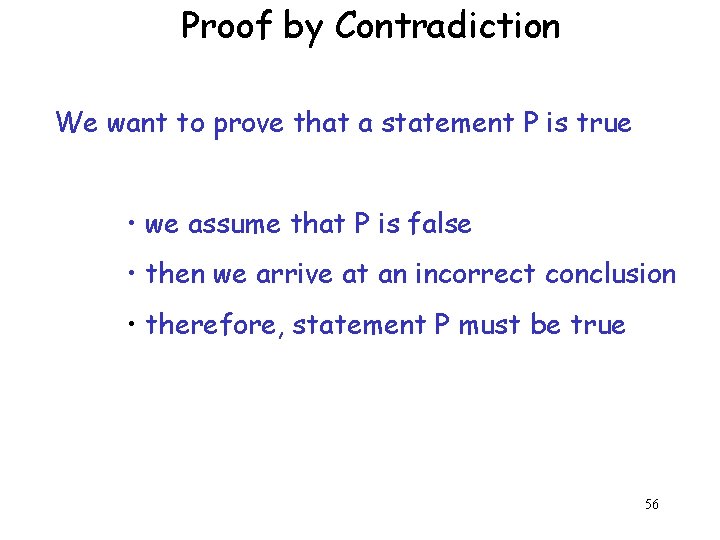 Proof by Contradiction

We want to prove that a statement P is true

• we assume that P is false

• then we arrive at an incorrect conclusion

• therefore, statement P must be true

56